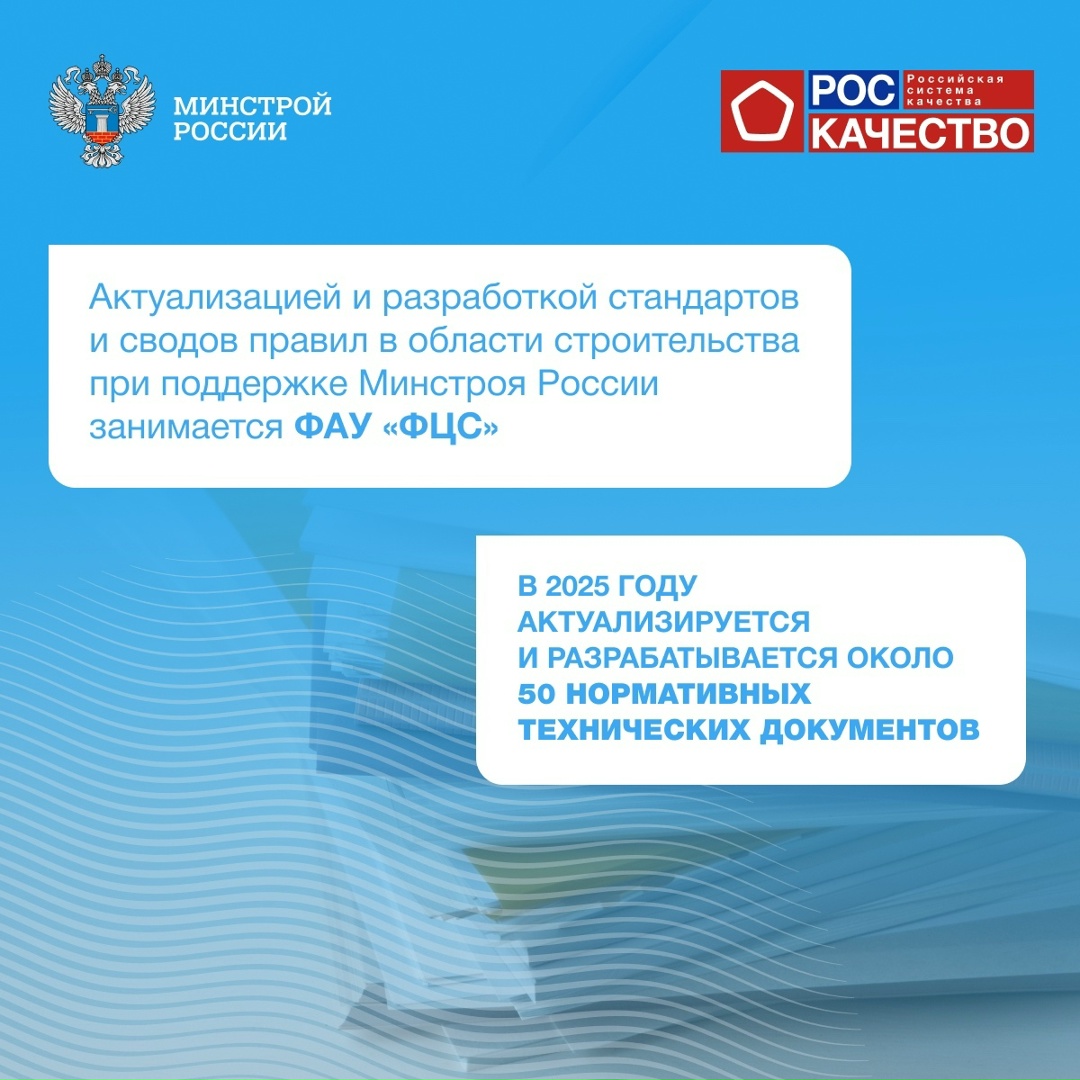 МИНСТРОЙ РОССИИ

РОС КАЧЕСТВО Российская система качества

Актуализацией и разработкой стандартов и сводов правил в области строительства при поддержке Минстроя России занимается ФАУ «ФЦС»

В 2025 ГОДУ АКТУАЛИЗИРУЕТСЯ И РАЗРАБАТЫВАЕТСЯ ОКОЛО 50 НОРМАТИВНЫХ ТЕХНИЧЕСКИХ ДОКУМЕНТОВ